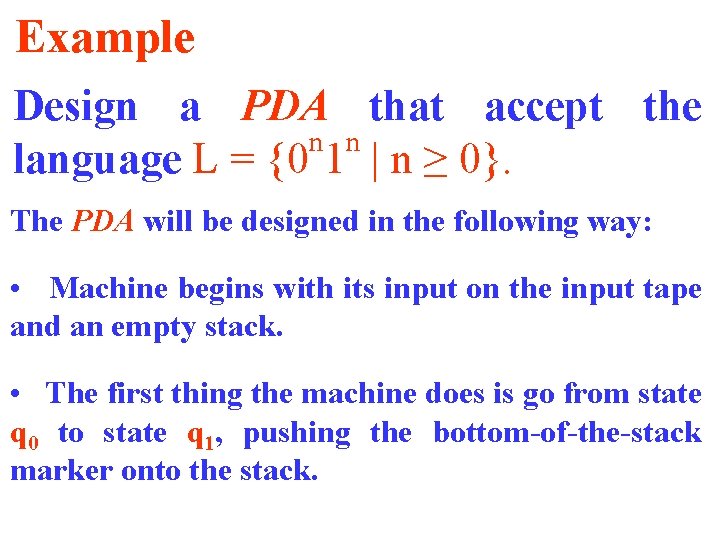 Example

Design a PDA that accept the language $L = \{0^n1^n \mid n \geq 0\}$.

The PDA will be designed in the following way:

• Machine begins with its input on the input tape and an empty stack.

• The first thing the machine does is go from state $q_0$ to state $q_1$, pushing the bottom-of-the-stack marker onto the stack.